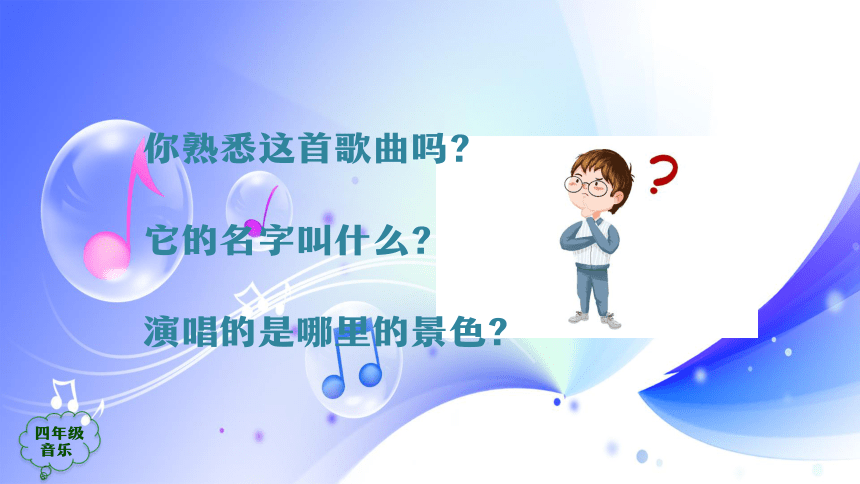 你熟悉这首歌曲吗？

它的名字叫什么？

演唱的是哪里的景色？

?

四年级
音乐